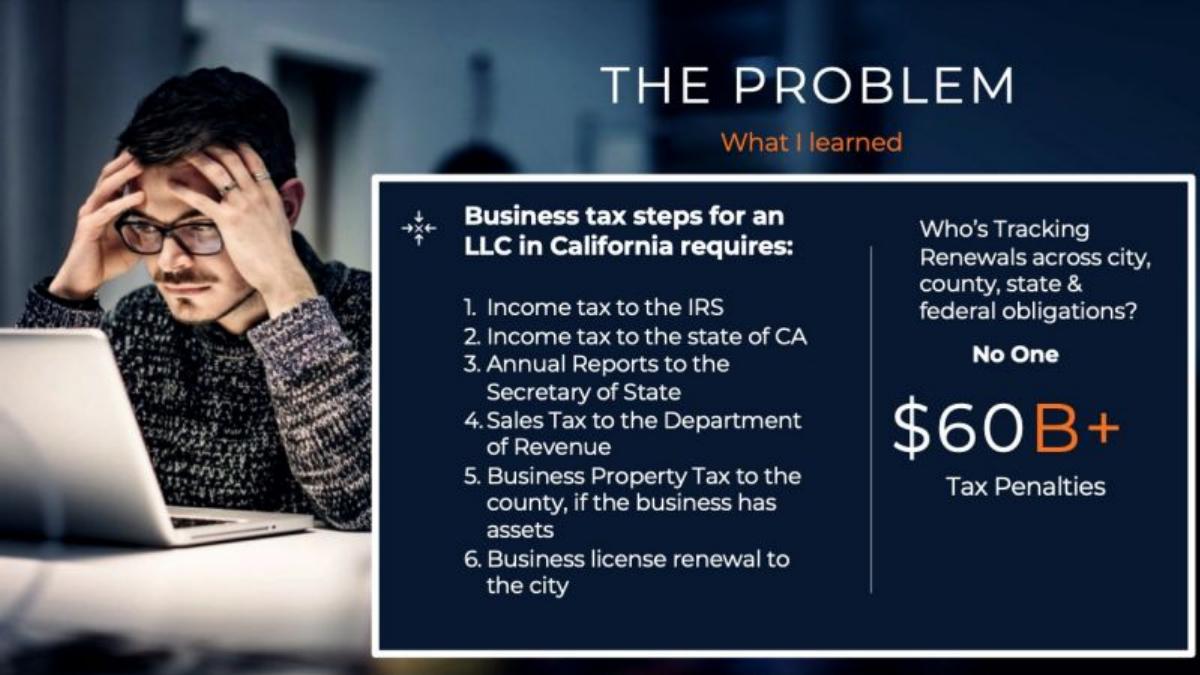 THE PROBLEM

What I learned

Business tax steps for an LLC in California requires:

1. Income tax to the IRS
2. Income tax to the state of CA
3. Annual Reports to the Secretary of State
4. Sales Tax to the Department of Revenue
5. Business Property Tax to the county, if the business has assets
6. Business license renewal to the city

Who's Tracking Renewals across city, county, state & federal obligations?

No One

$60B+

Tax Penalties